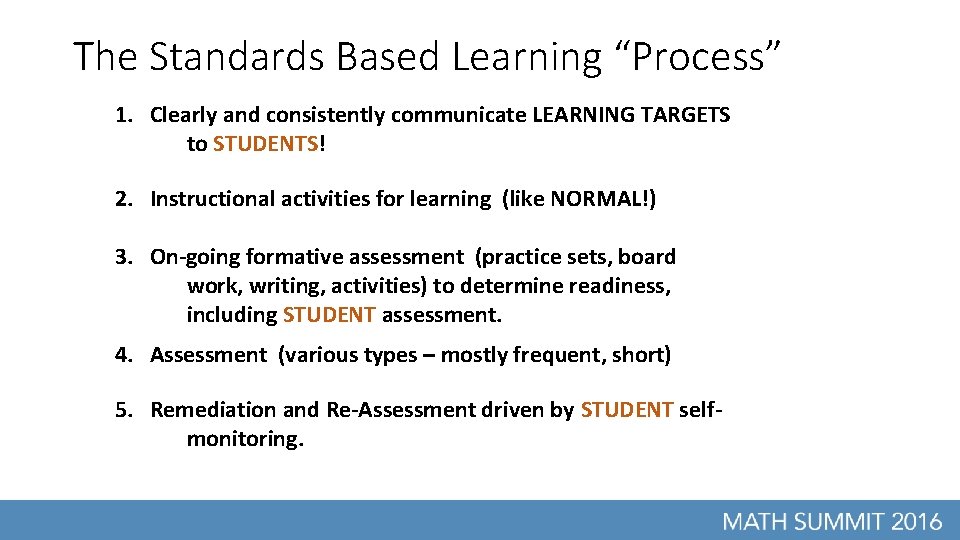 The Standards Based Learning “Process”

1. Clearly and consistently communicate LEARNING TARGETS to STUDENTS!

2. Instructional activities for learning (like NORMAL!)

3. On-going formative assessment (practice sets, board work, writing, activities) to determine readiness, including STUDENT assessment.

4. Assessment (various types – mostly frequent, short)

5. Remediation and Re-Assessment driven by STUDENT self-monitoring.

MATH SUMMIT 2016